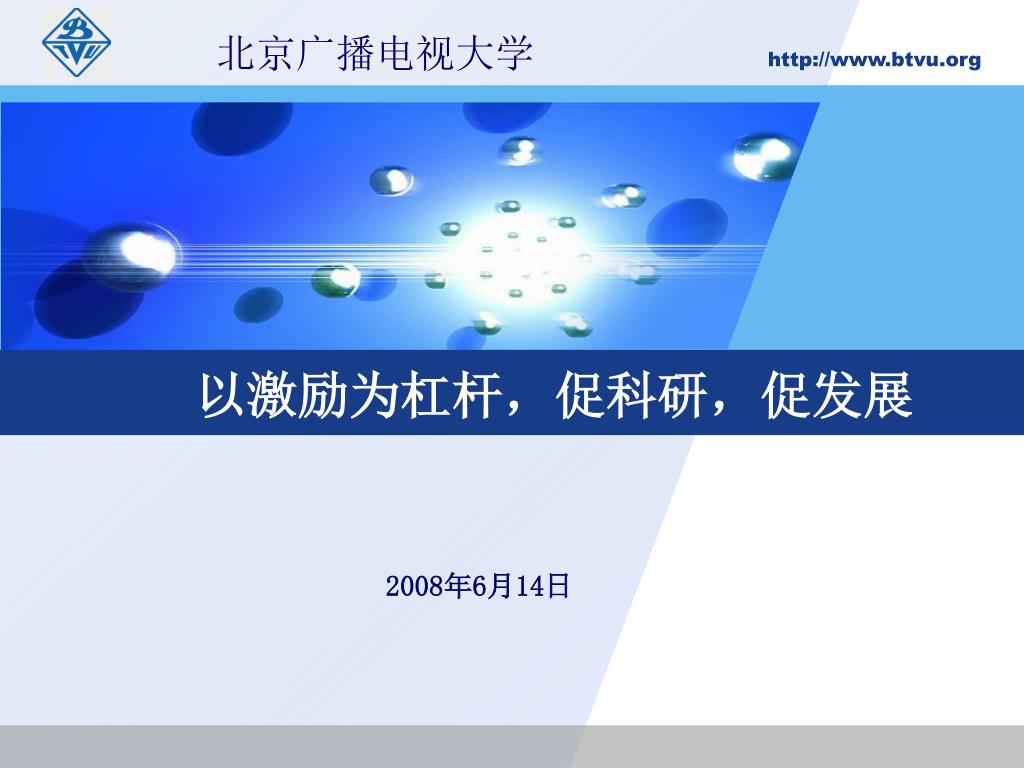 北京广播电视大学

http://www.btvu.org

以激励为杠杆，促科研，促发展

2008年6月14日